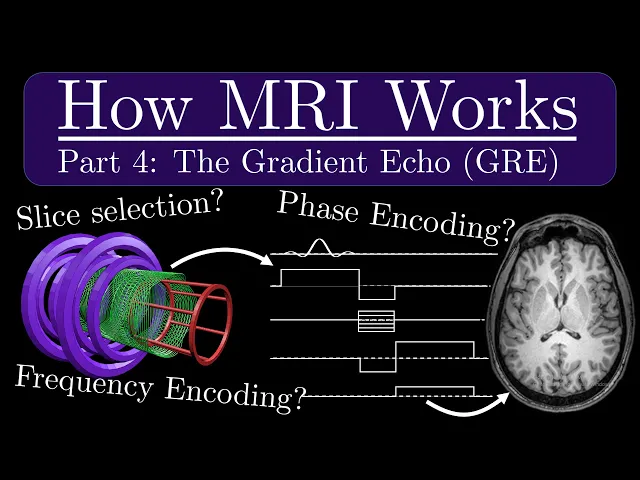 How MRI Works

Part 4: The Gradient Echo (GRE)

Slice selection?

Phase Encoding?

Frequency Encoding?